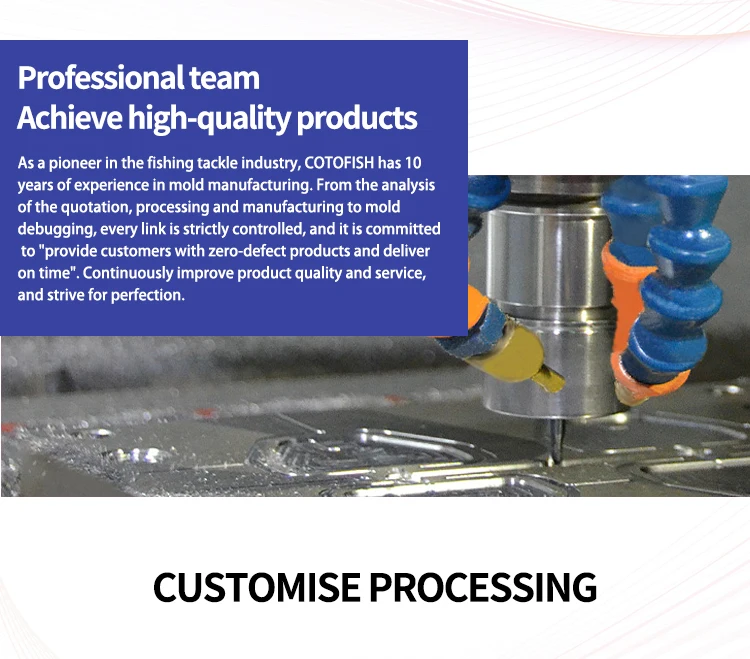 Professional team
Achieve high-quality products

As a pioneer in the fishing tackle industry, COTOFISH has 10 years of experience in mold manufacturing. From the analysis of the quotation, processing and manufacturing to mold debugging, every link is strictly controlled, and it is committed to "provide customers with zero-defect products and deliver on time". Continuously improve product quality and service, and strive for perfection.

CUSTOMISE PROCESSING